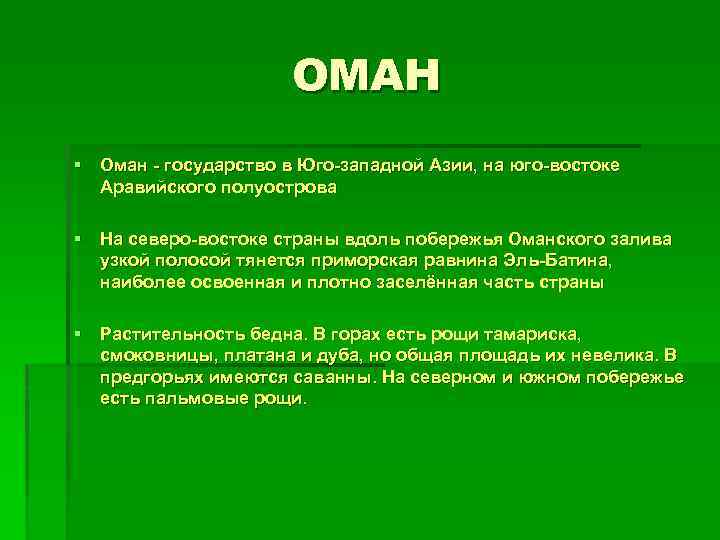 ОМАН

▪ Оман - государство в Юго-западной Азии, на юго-востоке Аравийского полуострова

▪ На северо-востоке страны вдоль побережья Оманского залива узкой полосой тянется приморская равнина Эль-Батина, наиболее освоенная и плотно заселённая часть страны

▪ Растительность бедна. В горах есть рощи тамариска, смоковницы, платана и дуба, но общая площадь их невелика. В предгорьях имеются саванны. На северном и южном побережье есть пальмовые рощи.